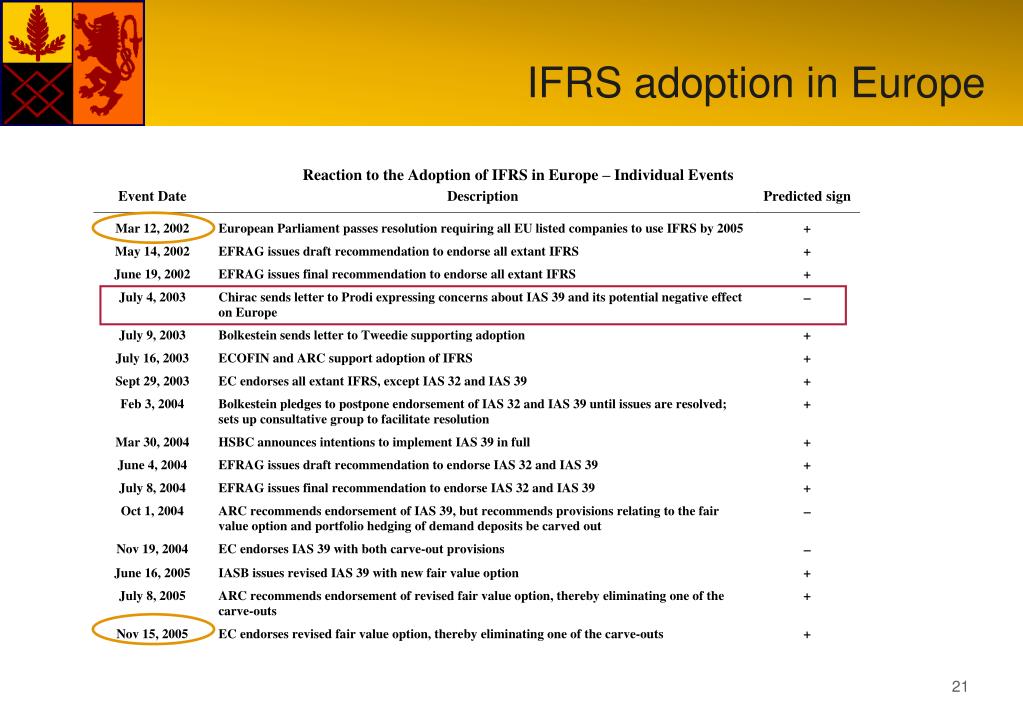 IFRS adoption in Europe

Reaction to the Adoption of IFRS in Europe – Individual Events

| Event Date | Description | Predicted sign |
|---|---|---|
| Mar 12, 2002 | European Parliament passes resolution requiring all EU listed companies to use IFRS by 2005 | + |
| May 14, 2002 | EFRAG issues draft recommendation to endorse all extant IFRS | + |
| June 19, 2002 | EFRAG issues final recommendation to endorse all extant IFRS | + |
| July 4, 2003 | Chirac sends letter to Prodi expressing concerns about IAS 39 and its potential negative effect on Europe | – |
| July 9, 2003 | Bolkestein sends letter to Tweedie supporting adoption | + |
| July 16, 2003 | ECOFIN and ARC support adoption of IFRS | + |
| Sept 29, 2003 | EC endorses all extant IFRS, except IAS 32 and IAS 39 | + |
| Feb 3, 2004 | Bolkestein pledges to postpone endorsement of IAS 32 and IAS 39 until issues are resolved; sets up consultative group to facilitate resolution | + |
| Mar 30, 2004 | HSBC announces intentions to implement IAS 39 in full | + |
| June 4, 2004 | EFRAG issues draft recommendation to endorse IAS 32 and IAS 39 | + |
| July 8, 2004 | EFRAG issues final recommendation to endorse IAS 32 and IAS 39 | + |
| Oct 1, 2004 | ARC recommends endorsement of IAS 39, but recommends provisions relating to the fair value option and portfolio hedging of demand deposits be carved out | – |
| Nov 19, 2004 | EC endorses IAS 39 with both carve-out provisions | – |
| June 16, 2005 | IASB issues revised IAS 39 with new fair value option | + |
| July 8, 2005 | ARC recommends endorsement of revised fair value option, thereby eliminating one of the carve-outs | + |
| Nov 15, 2005 | EC endorses revised fair value option, thereby eliminating one of the carve-outs | + |

21